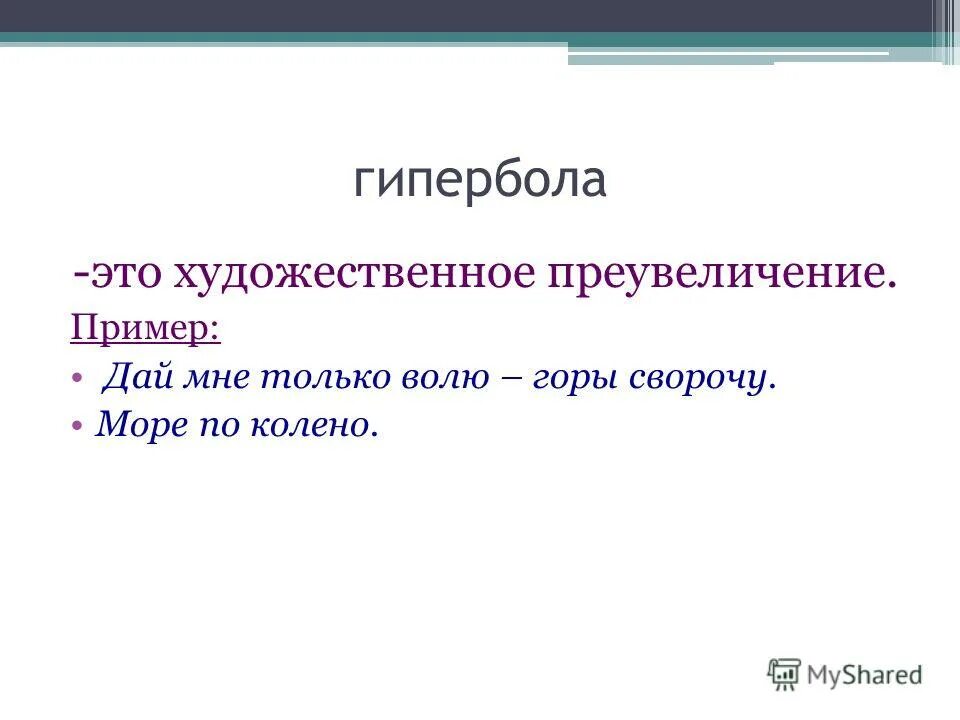 гипербола

-это художественное преувеличение.

Пример:

• Дай мне только волю – горы сворочу.
• Море по колено.

MyShared